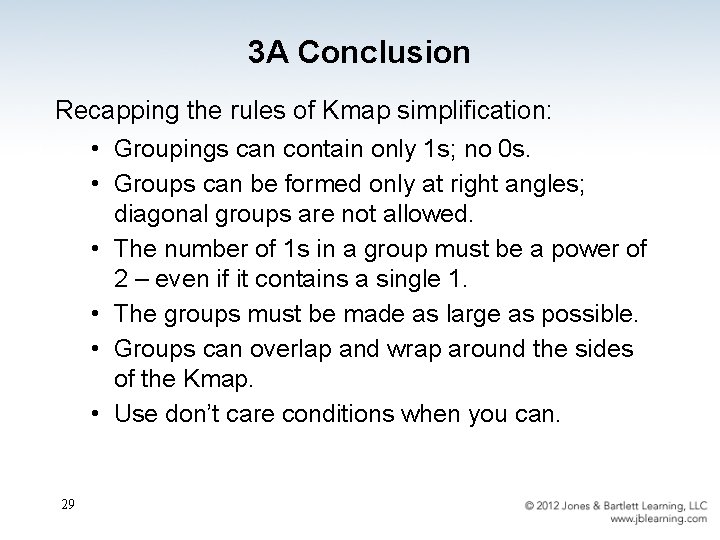 3A Conclusion

Recapping the rules of Kmap simplification:

• Groupings can contain only 1s; no 0s.
• Groups can be formed only at right angles; diagonal groups are not allowed.
• The number of 1s in a group must be a power of 2 – even if it contains a single 1.
• The groups must be made as large as possible.
• Groups can overlap and wrap around the sides of the Kmap.
• Use don't care conditions when you can.

29

© 2012 Jones & Bartlett Learning, LLC
www.jblearning.com